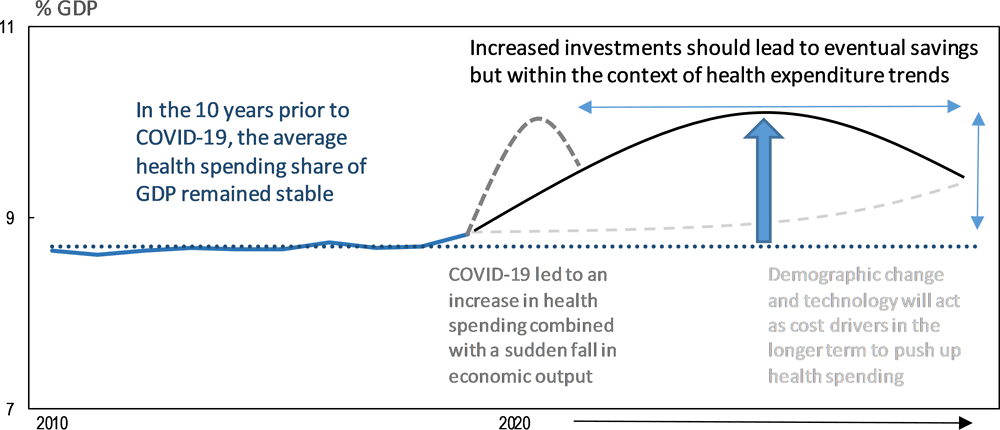 % GDP

11

9

7

Increased investments should lead to eventual savings but within the context of health expenditure trends

In the 10 years prior to COVID-19, the average health spending share of GDP remained stable

COVID-19 led to an increase in health spending combined with a sudden fall in economic output

Demographic change and technology will act as cost drivers in the longer term to push up health spending

2010

2020